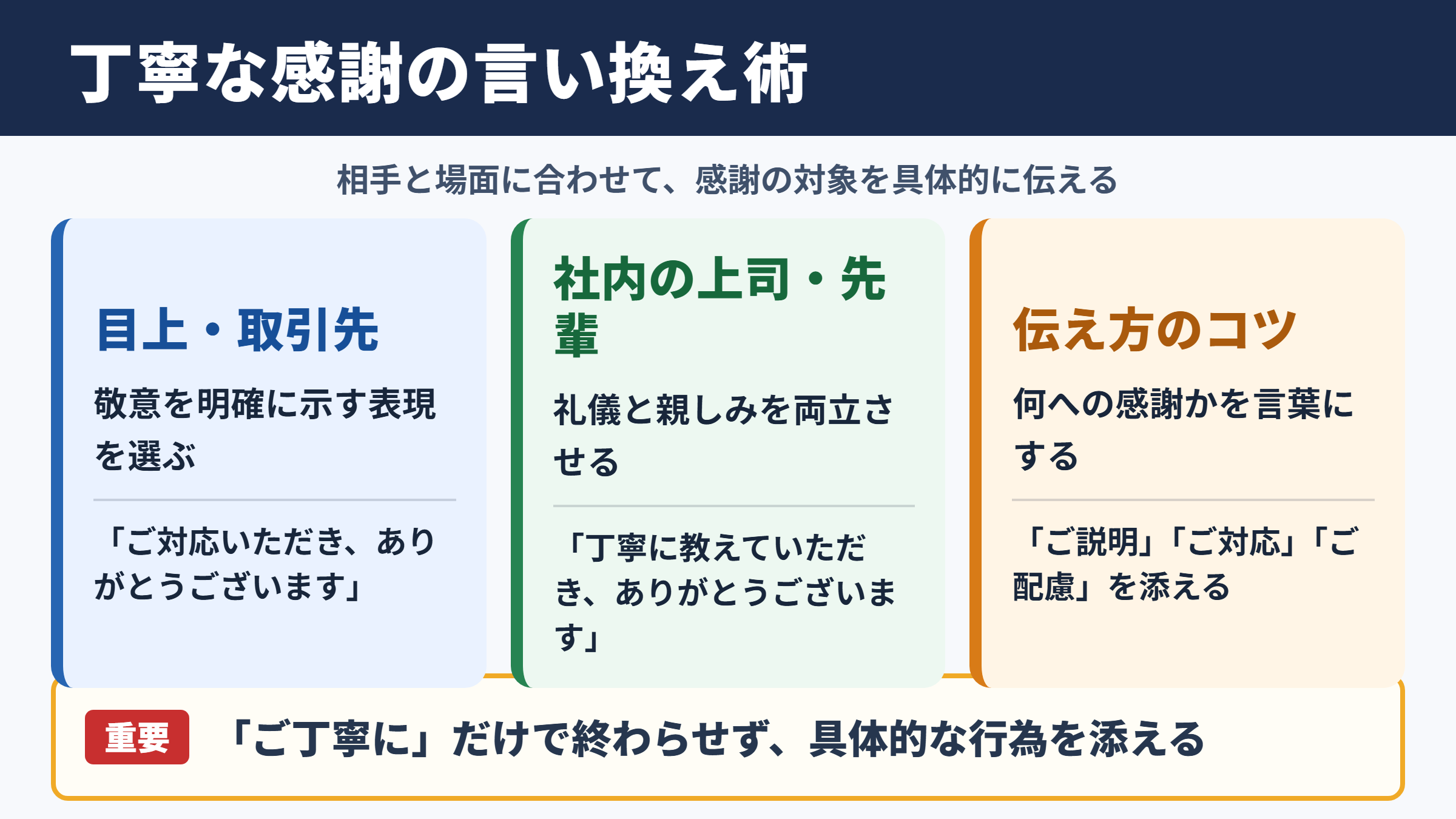 丁寧な感謝の言い換え術

相手と場面に合わせて、感謝の対象を具体的に伝える

目上・取引先

敬意を明確に示す表現を選ぶ

「ご対応いただき、ありがとうございます」

社内の上司・先輩

礼儀と親しみを両立させる

「丁寧に教えていただき、ありがとうございます」

伝え方のコツ

何への感謝かを言葉にする

「ご説明」「ご対応」「ご配慮」を添える

重要 「ご丁寧に」だけで終わらせず、具体的な行為を添える